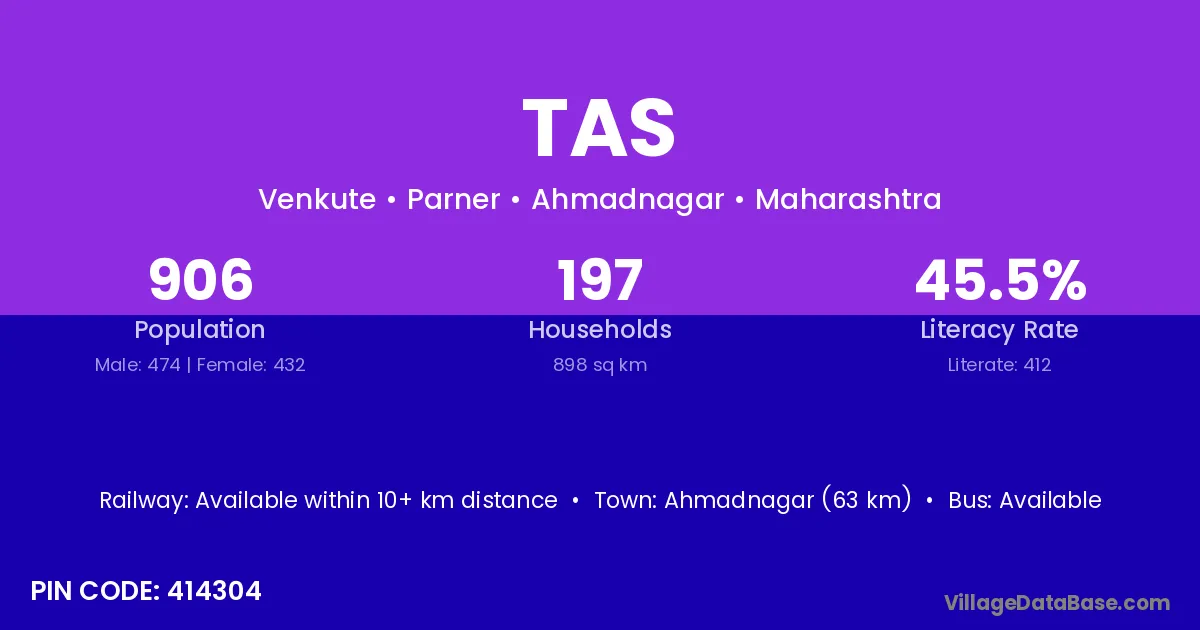 TAS

Venkute • Parner • Ahmadnagar • Maharashtra

906
Population
Male: 474 | Female: 432

197
Households
898 sq km

45.5%
Literacy Rate
Literate: 412

Railway: Available within 10+ km distance • Town: Ahmadnagar (63 km) • Bus: Available

PIN CODE: 414304

VillageDataBase.com